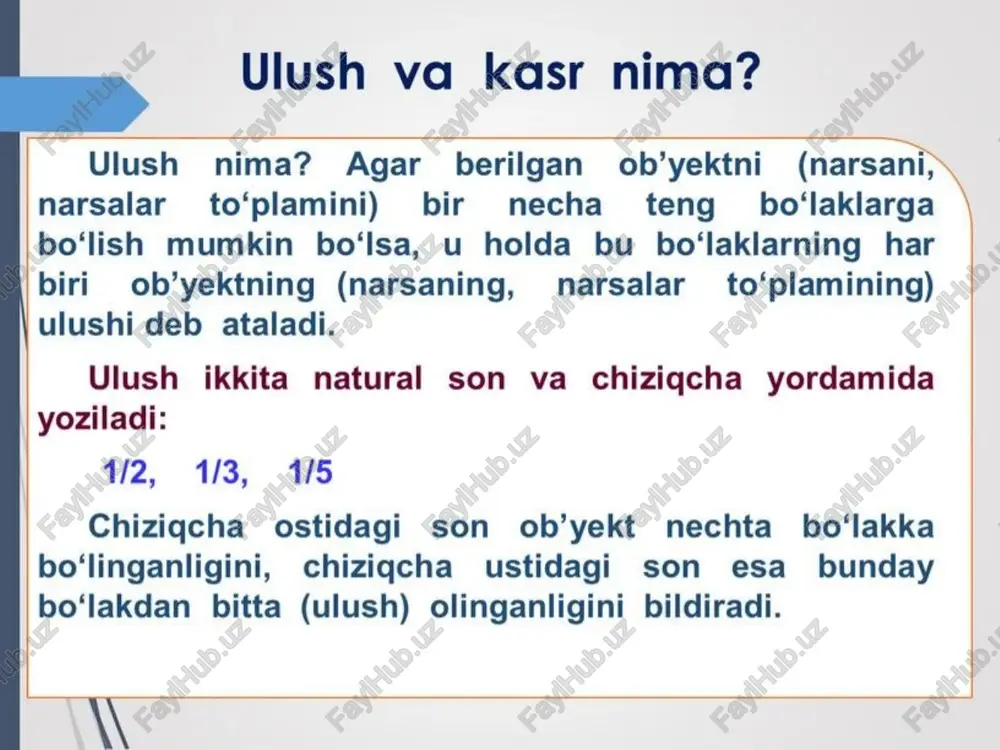 Ulush va kasr nima?

Ulush nima? Agar berilgan ob’yektni (narsani, narsalar to‘plamini) bir necha teng bo‘laklarga bo‘lish mumkin bo‘lsa, u holda bu bo‘laklarning har biri ob’yektning (narsaning, narsalar to‘plamining) ulushi deb ataladi.

Ulush ikkita natural son va chiziqcha yordamida yoziladi:

1/2, 1/3, 1/5

Chiziqcha ostidagi son ob’yekt nechta bo‘lakka bo‘linganligini, chiziqcha ustidagi son esa bunday bo‘lakdan bitta (ulush) olinganligini bildiradi.

FaylHub.uz